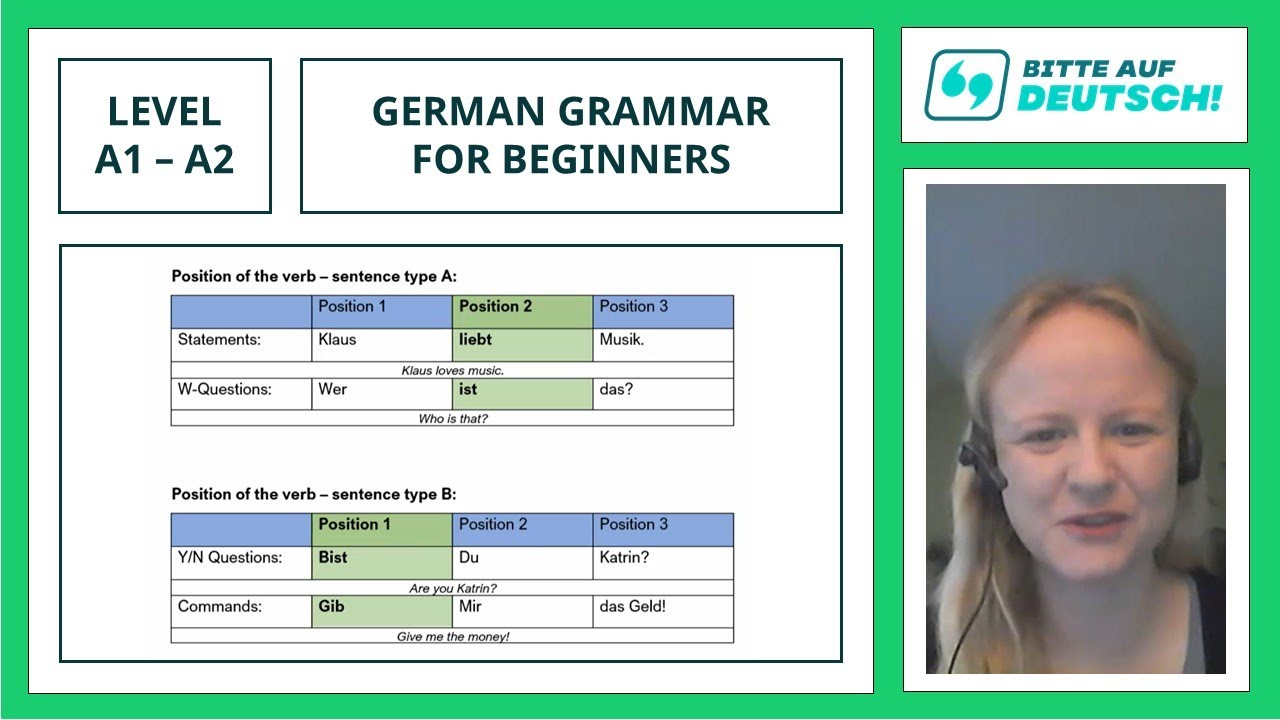 LEVEL
A1 – A2

GERMAN GRAMMAR
FOR BEGINNERS

BITTE AUF
DEUTSCH!

Position of the verb – sentence type A:

| | Position 1 | Position 2 | Position 3 |
|---|---|---|---|
| Statements: | Klaus | liebt | Musik. |
| Klaus loves music. | | | |
| W-Questions: | Wer | ist | das? |
| Who is that? | | | |

Position of the verb – sentence type B:

| | Position 1 | Position 2 | Position 3 |
|---|---|---|---|
| Y/N Questions: | Bist | Du | Katrin? |
| Are you Katrin? | | | |
| Commands: | Gib | Mir | das Geld! |
| Give me the money! | | | |